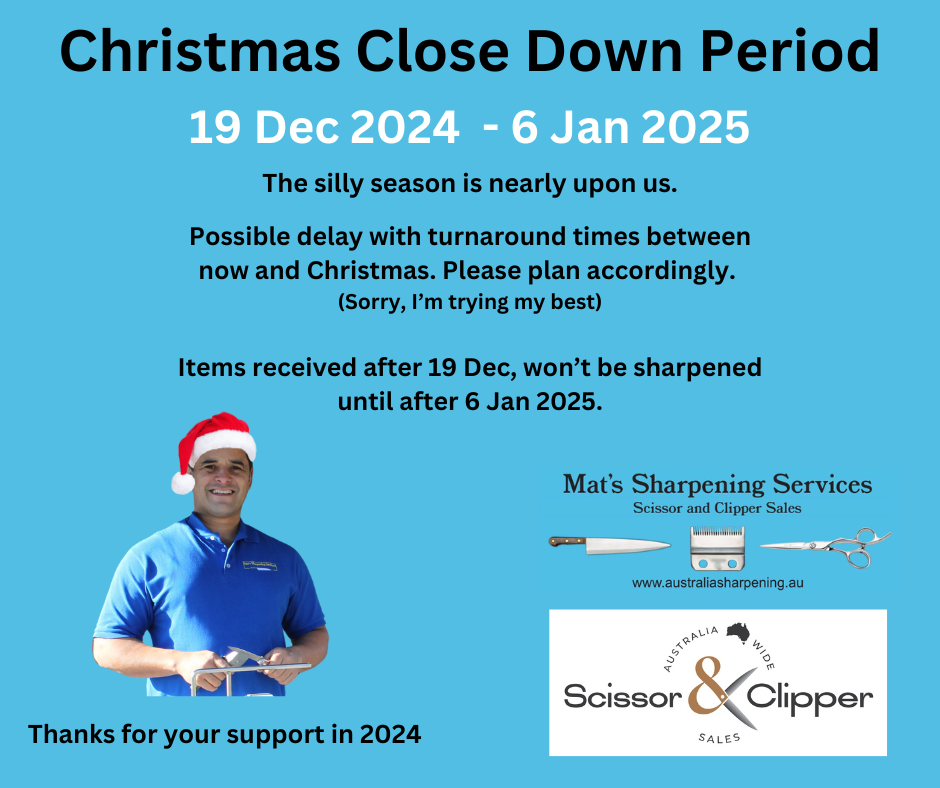 Christmas Close Down Period

19 Dec 2024 - 6 Jan 2025

The silly season is nearly upon us.

Possible delay with turnaround times between now and Christmas. Please plan accordingly.
(Sorry, I'm trying my best)

Items received after 19 Dec, won't be sharpened until after 6 Jan 2025.

Mat's Sharpening Services
Scissor and Clipper Sales

www.australiasharpening.au

AUSTRALIA WIDE
Scissor & Clipper
SALES

Thanks for your support in 2024